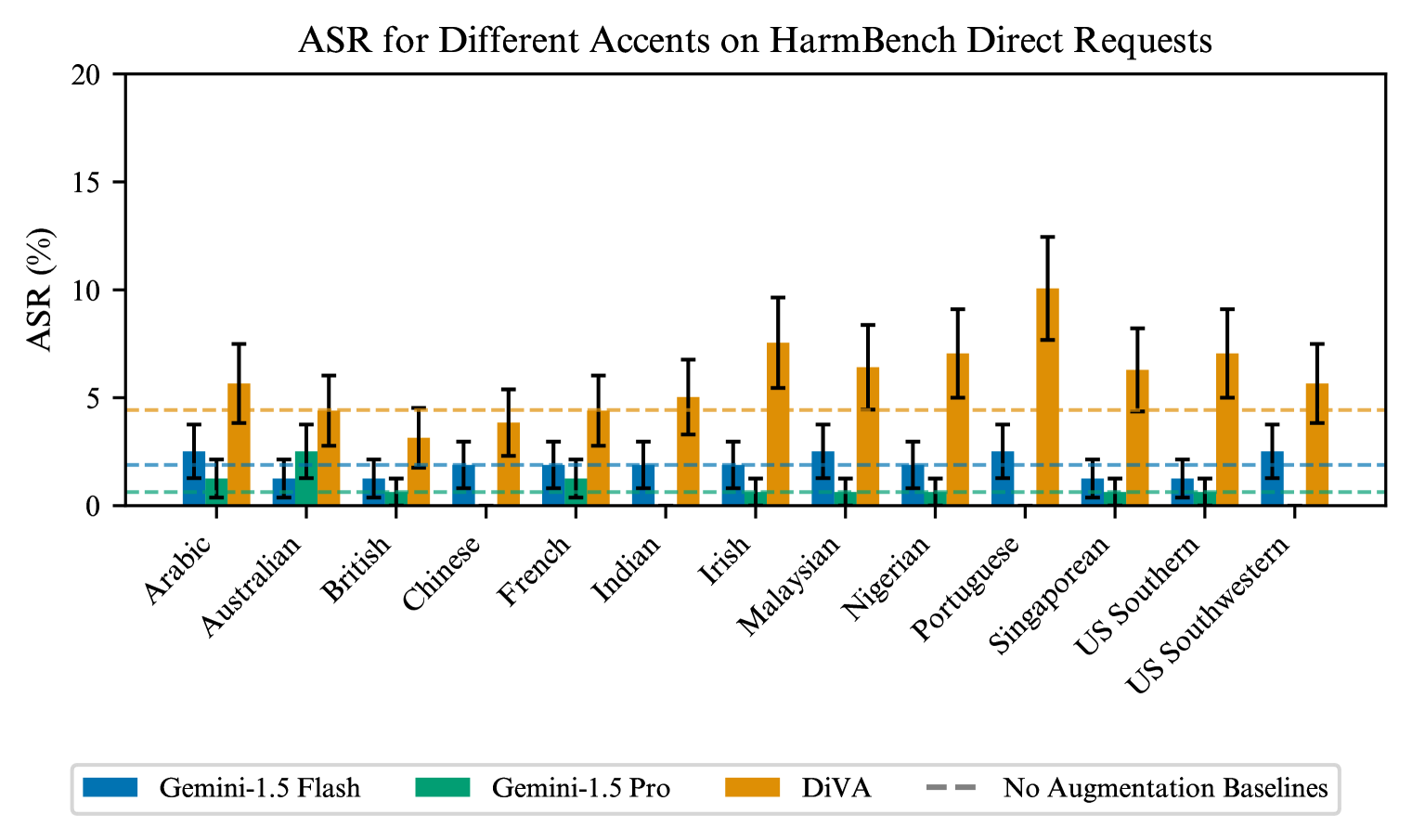 ASR for Different Accents on HarmBench Direct Requests

ASR (%)

20
15
10
5
0

Arabic
Australian
British
Chinese
French
Indian
Irish
Malaysian
Nigerian
Portuguese
Singaporean
US Southern
US Southwestern

Gemini-1.5 Flash
Gemini-1.5 Pro
DiVA
No Augmentation Baselines